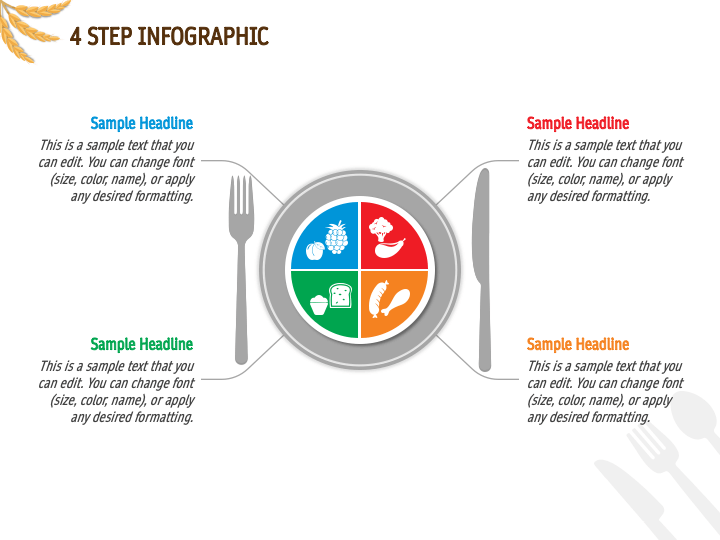 4 STEP INFOGRAPHIC

Sample Headline
This is a sample text that you can edit. You can change font (size, color, name), or apply any desired formatting.

Sample Headline
This is a sample text that you can edit. You can change font (size, color, name), or apply any desired formatting.

Sample Headline
This is a sample text that you can edit. You can change font (size, color, name), or apply any desired formatting.

Sample Headline
This is a sample text that you can edit. You can change font (size, color, name), or apply any desired formatting.